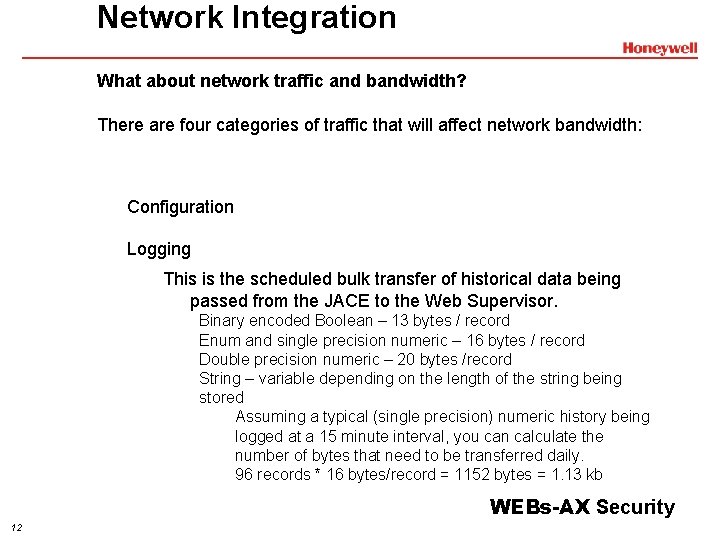 Network Integration

Honeywell

What about network traffic and bandwidth?

There are four categories of traffic that will affect network bandwidth:

Configuration

Logging

This is the scheduled bulk transfer of historical data being passed from the JACE to the Web Supervisor.

Binary encoded Boolean – 13 bytes / record

Enum and single precision numeric – 16 bytes / record

Double precision numeric – 20 bytes /record

String – variable depending on the length of the string being stored

Assuming a typical (single precision) numeric history being logged at a 15 minute interval, you can calculate the number of bytes that need to be transferred daily.

96 records * 16 bytes/record = 1152 bytes = 1.13 kb

WEBs-AX Security

12